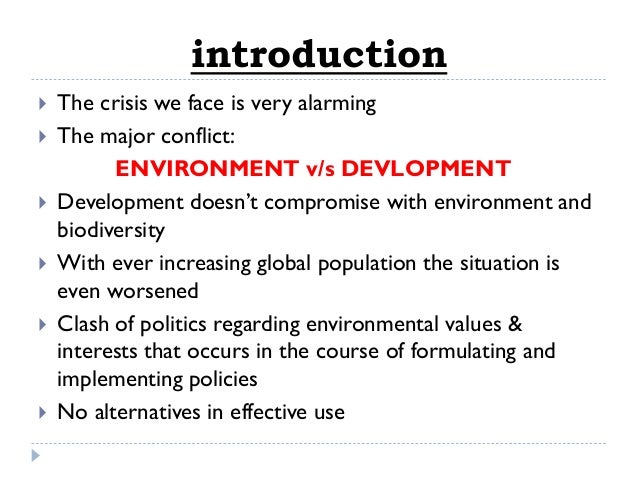 introduction

The crisis we face is very alarming

The major conflict:

ENVIRONMENT v/s DEVLOPMENT

Development doesn't compromise with environment and biodiversity

With ever increasing global population the situation is even worsened

Clash of politics regarding environmental values & interests that occurs in the course of formulating and implementing policies

No alternatives in effective use